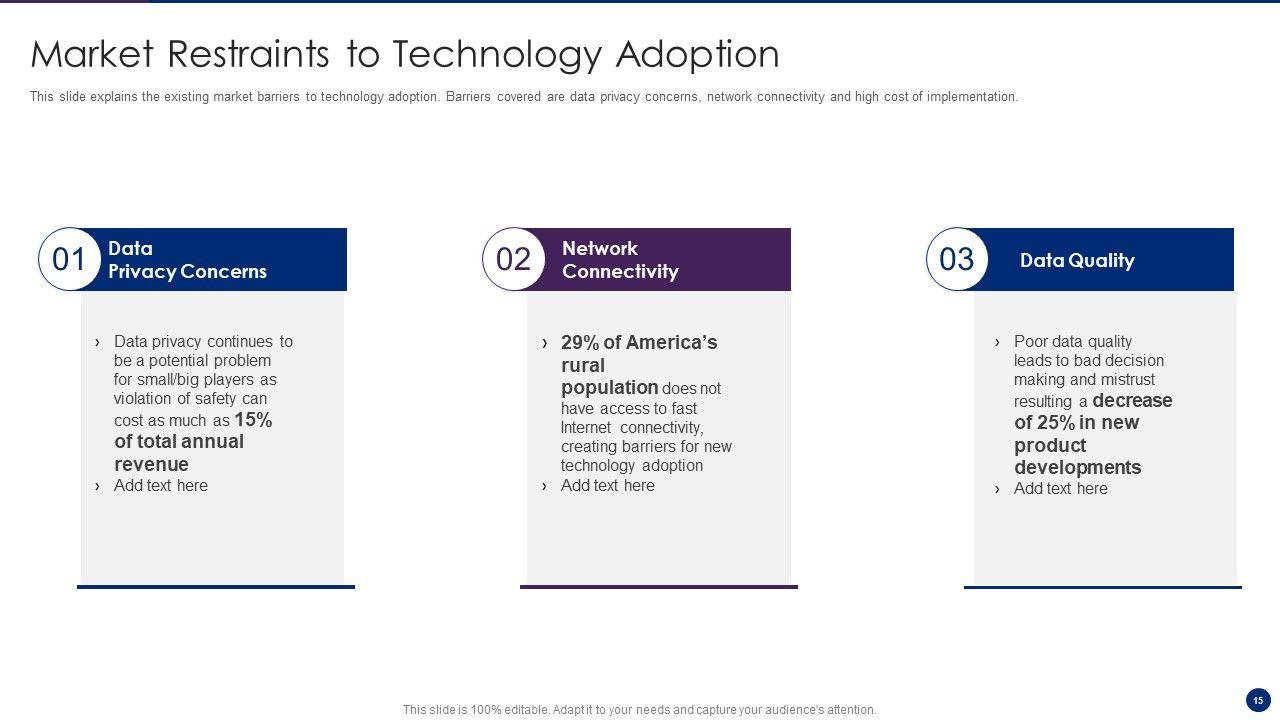 Market Restraints to Technology Adoption

This slide explains the existing market barriers to technology adoption. Barriers covered are data privacy concerns, network connectivity and high cost of implementation.

01 Data Privacy Concerns

› Data privacy continues to be a potential problem for small/big players as violation of safety can cost as much as 15% of total annual revenue
› Add text here

02 Network Connectivity

› 29% of America's rural population does not have access to fast Internet connectivity, creating barriers for new technology adoption
› Add text here

03 Data Quality

› Poor data quality leads to bad decision making and mistrust resulting a decrease of 25% in new product developments
› Add text here

This slide is 100% editable. Adapt it to your needs and capture your audience's attention.

15